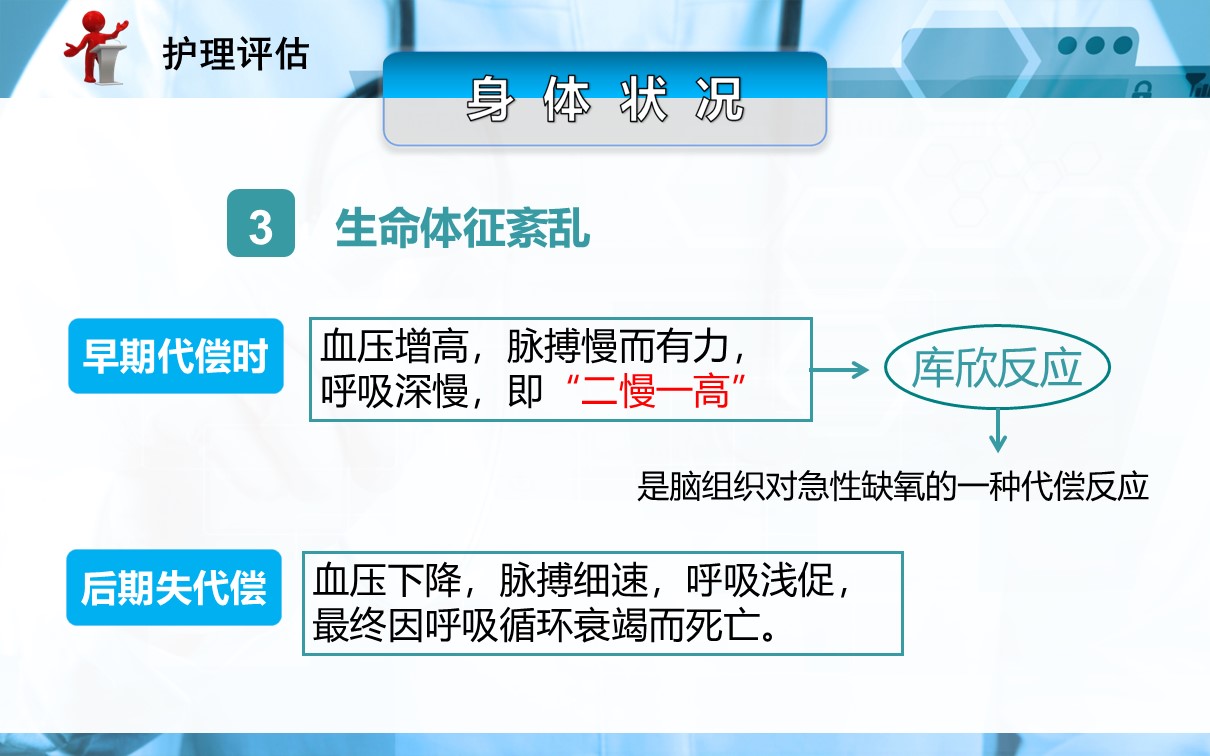 护理评估

身 体 状 况

3 生命体征紊乱

早期代偿时

血压增高，脉搏慢而有力，呼吸深慢，即“二慢一高”

库欣反应

是脑组织对急性缺氧的一种代偿反应

后期失代偿

血压下降，脉搏细速，呼吸浅促，最终因呼吸循环衰竭而死亡。